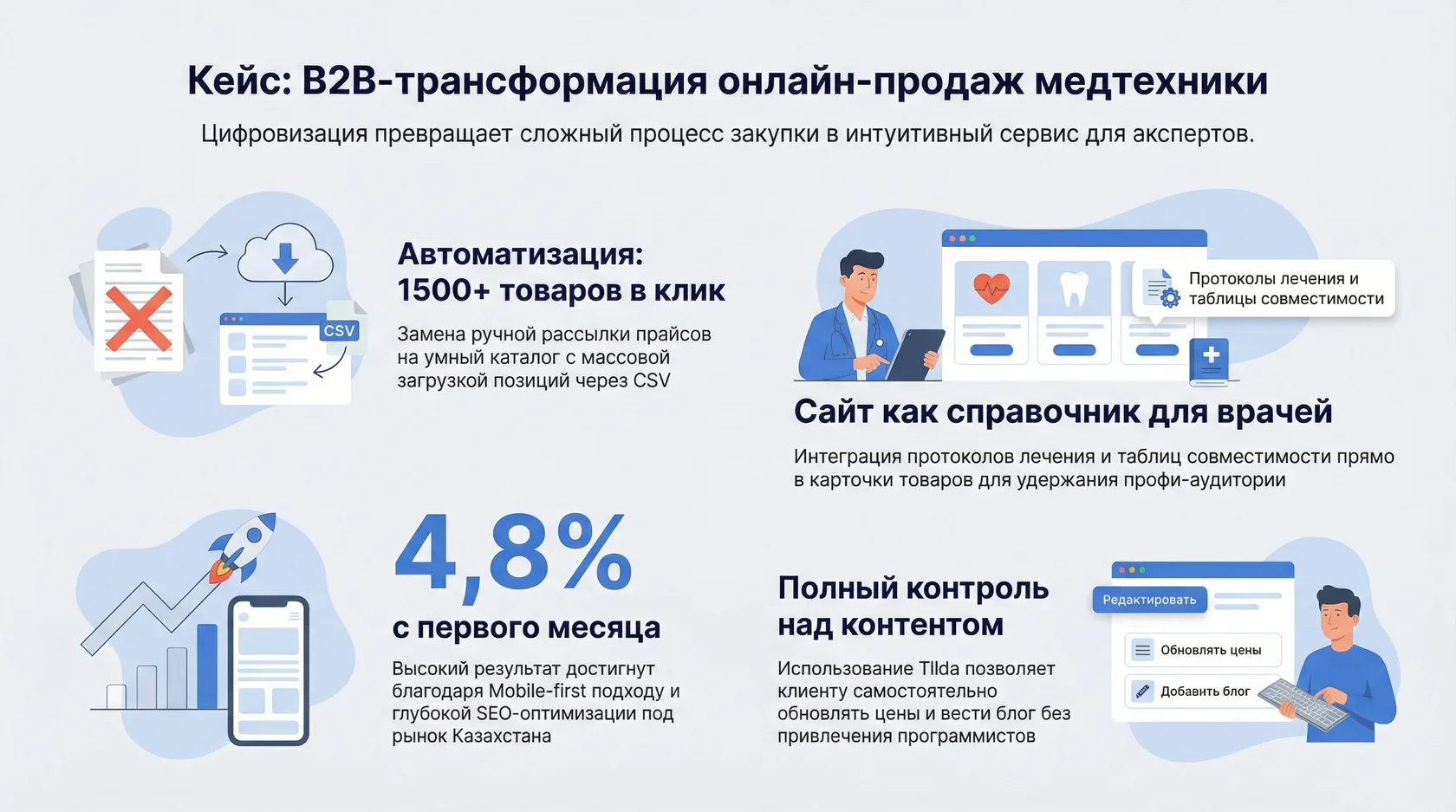 Кейс: B2B-трансформация онлайн-продаж медтехники

Цифровизация превращает сложный процесс закупки в интуитивный сервис для акспертов.

CSV

Автоматизация: 1500+ товаров в клик

Замена ручной рассылки прайсов на умный каталог с массовой загрузкой позиций через CSV

Протоколы лечения и таблицы совместимости

Сайт как справочник для врачей

Интеграция протоколов лечения и таблиц совместимости прямо в карточки товаров для удержания профи-аудитории

4,8%

с первого месяца

Высокий результат достигнут благодаря Mobile-first подходу и глубокой SEO-оптимизации под рынок Казахстана

Полный контроль над контентом

Использование Tilda позволяет клиенту самостоятельно обновлять цены и вести блог без привлечения программистов

Редактировать

Обновлять цены

Добавить блог